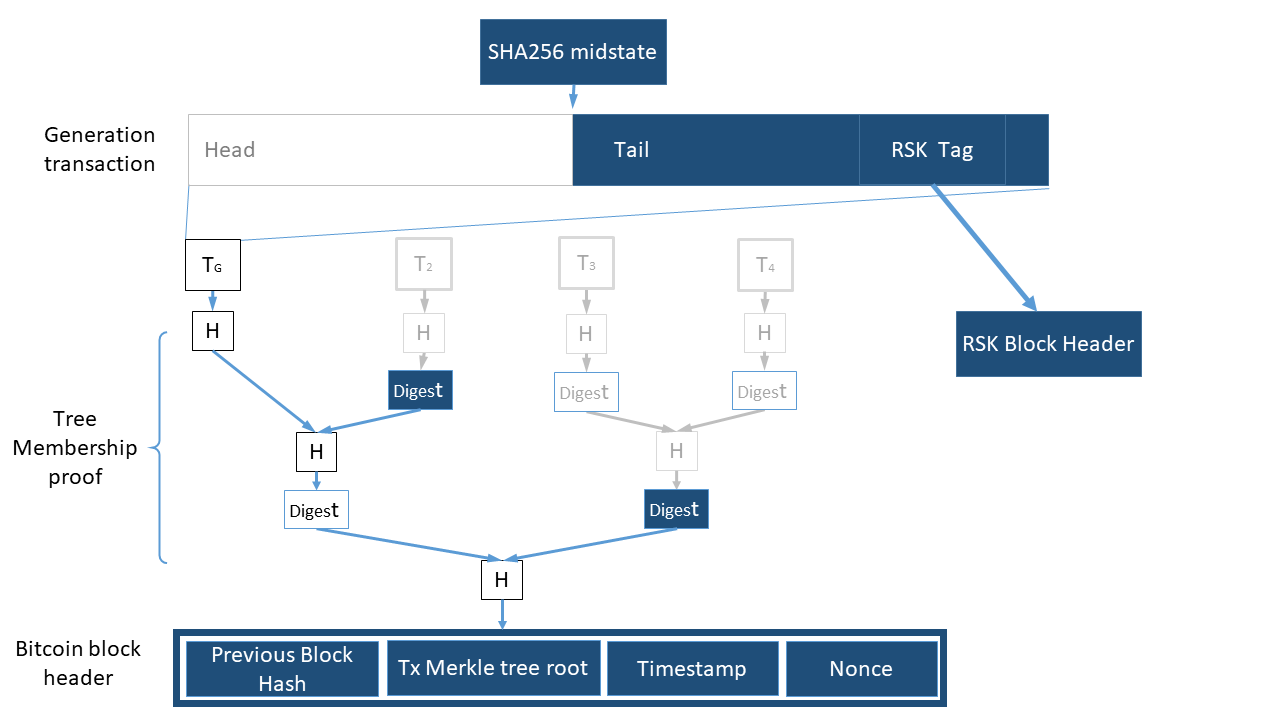 SHA256 midstate

Generation transaction

Head

Tail

RSK Tag

$T_G$

$T_2$

$T_3$

$T_4$

H

H

H

H

RSK Block Header

Digest

Digest

Digest

Tree Membership proof

H

H

Digest

Digest

H

Bitcoin block header

Previous Block Hash

Tx Merkle tree root

Timestamp

Nonce